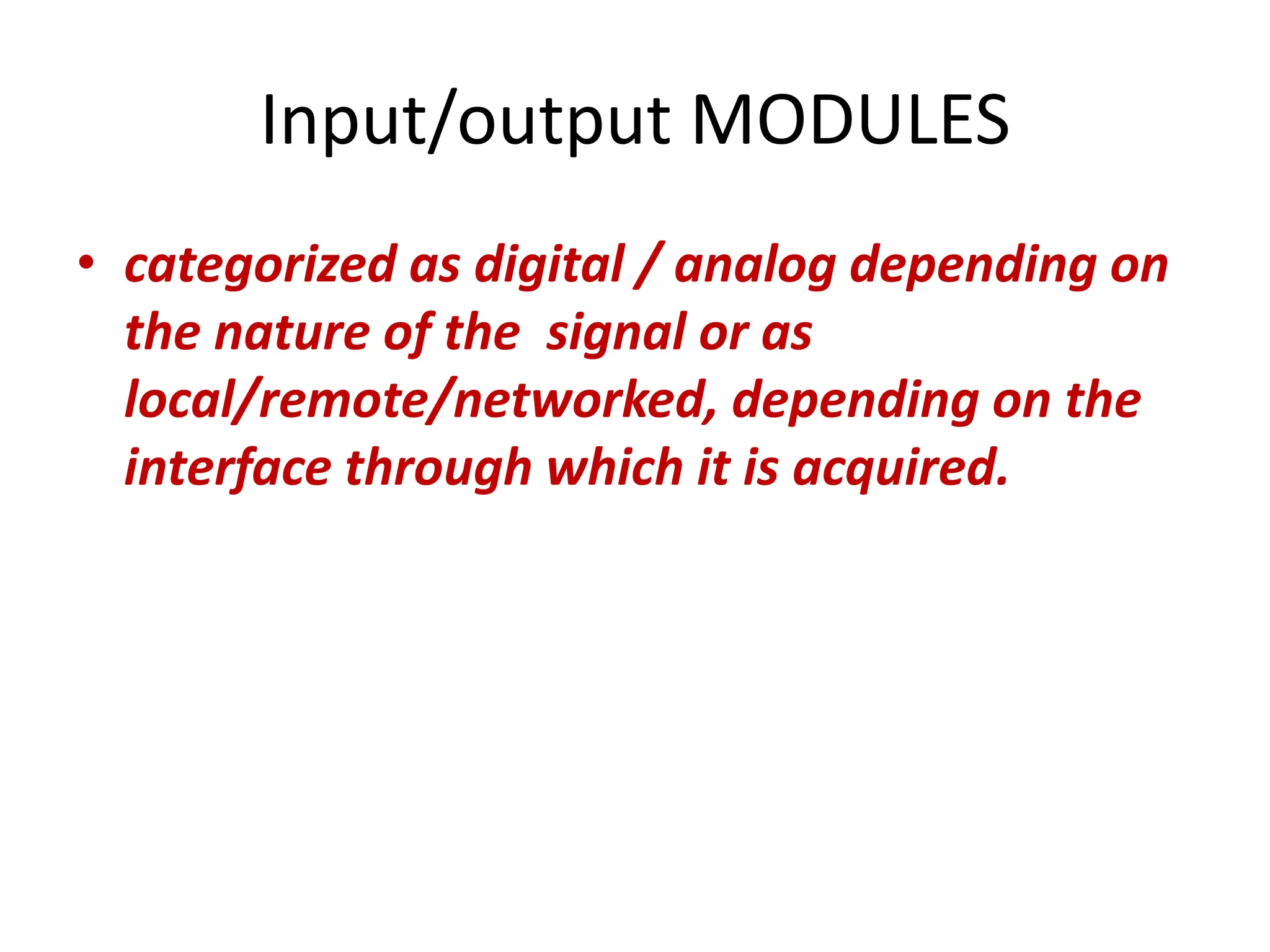 Input/output MODULES

• categorized as digital / analog depending on the nature of the signal or as local/remote/networked, depending on the interface through which it is acquired.